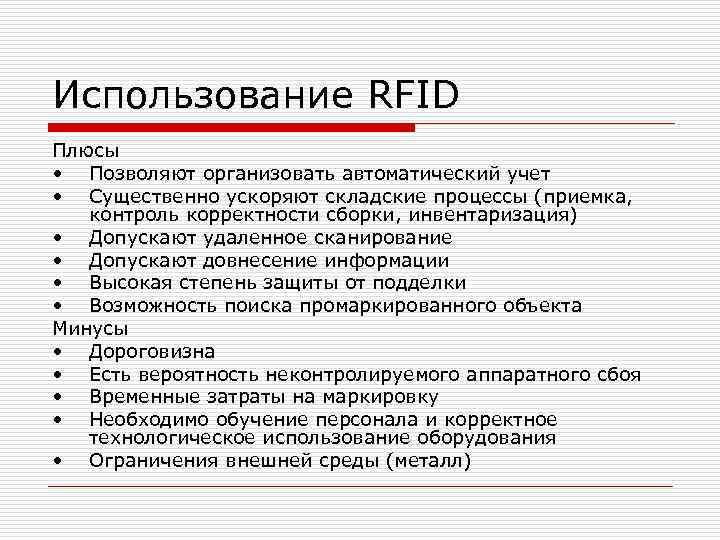 Использование RFID

Плюсы
• Позволяют организовать автоматический учет
• Существенно ускоряют складские процессы (приемка, контроль корректности сборки, инвентаризация)
• Допускают удаленное сканирование
• Допускают довнесение информации
• Высокая степень защиты от подделки
• Возможность поиска промаркированного объекта
Минусы
• Дороговизна
• Есть вероятность неконтролируемого аппаратного сбоя
• Временные затраты на маркировку
• Необходимо обучение персонала и корректное технологическое использование оборудования
• Ограничения внешней среды (металл)